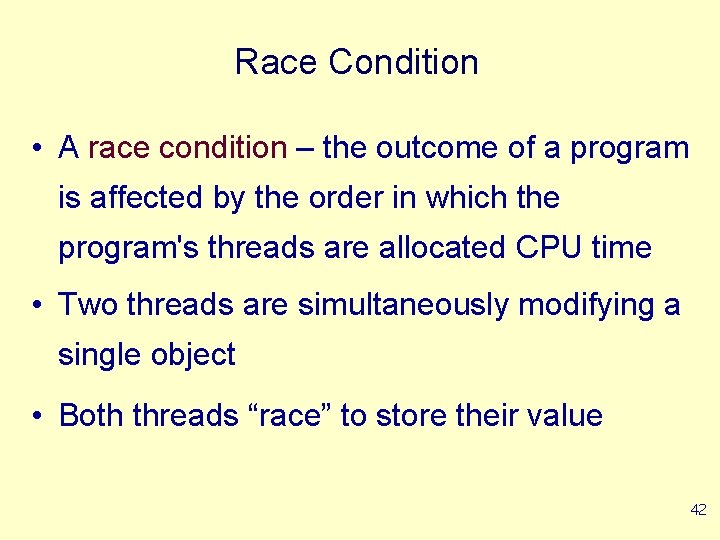 Race Condition

• A race condition – the outcome of a program is affected by the order in which the program's threads are allocated CPU time

• Two threads are simultaneously modifying a single object

• Both threads “race” to store their value

42